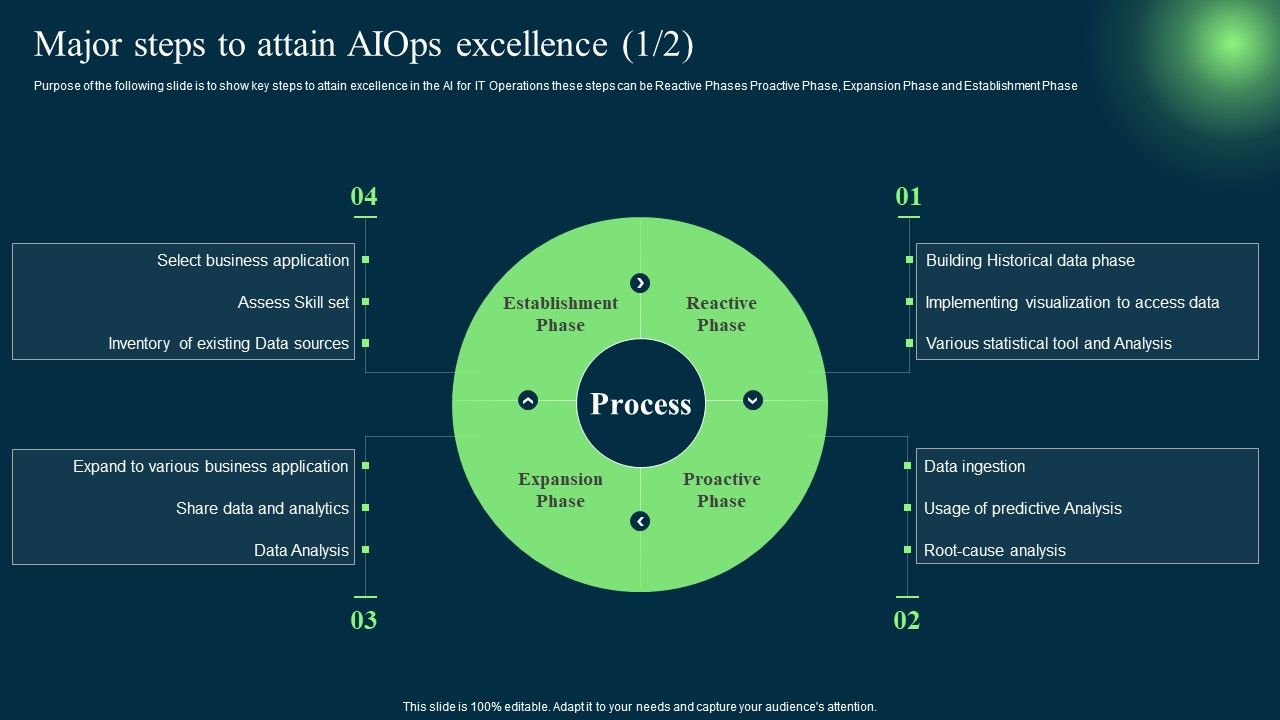 Major steps to attain AIOps excellence (1/2)

Purpose of the following slide is to show key steps to attain excellence in the AI for IT Operations these steps can be Reactive Phases Proactive Phase, Expansion Phase and Establishment Phase

04

Select business application

Assess Skill set

Inventory of existing Data sources

01

Building Historical data phase

Implementing visualization to access data

Various statistical tool and Analysis

Establishment Phase

Reactive Phase

Process

Expansion Phase

Proactive Phase

Expand to various business application

Share data and analytics

Data Analysis

03

Data ingestion

Usage of predictive Analysis

Root-cause analysis

02

This slide is 100% editable. Adapt it to your needs and capture your audience's attention.